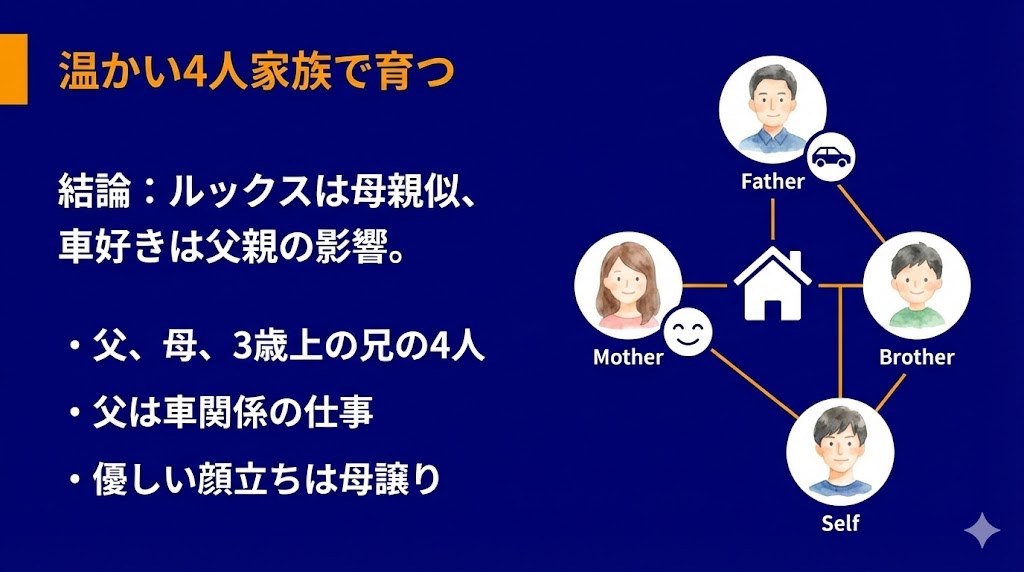 温かい4人家族で育つ

結論：ルックスは母親似、車好きは父親の影響。

・父、母、3歳上の兄の4人

・父は車関係の仕事

・優しい顔立ちは母譲り

Father

Mother

Brother

Self